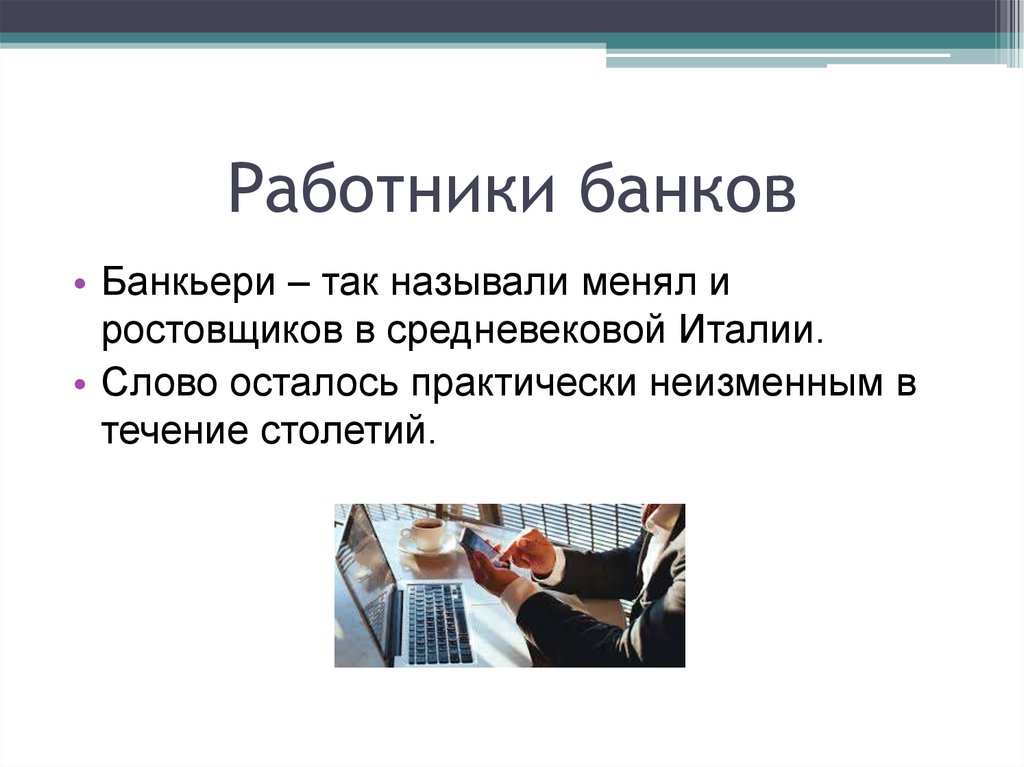 Работники банков

• Банкьери – так называли менял и ростовщиков в средневековой Италии.
• Слово осталось практически неизменным в течение столетий.